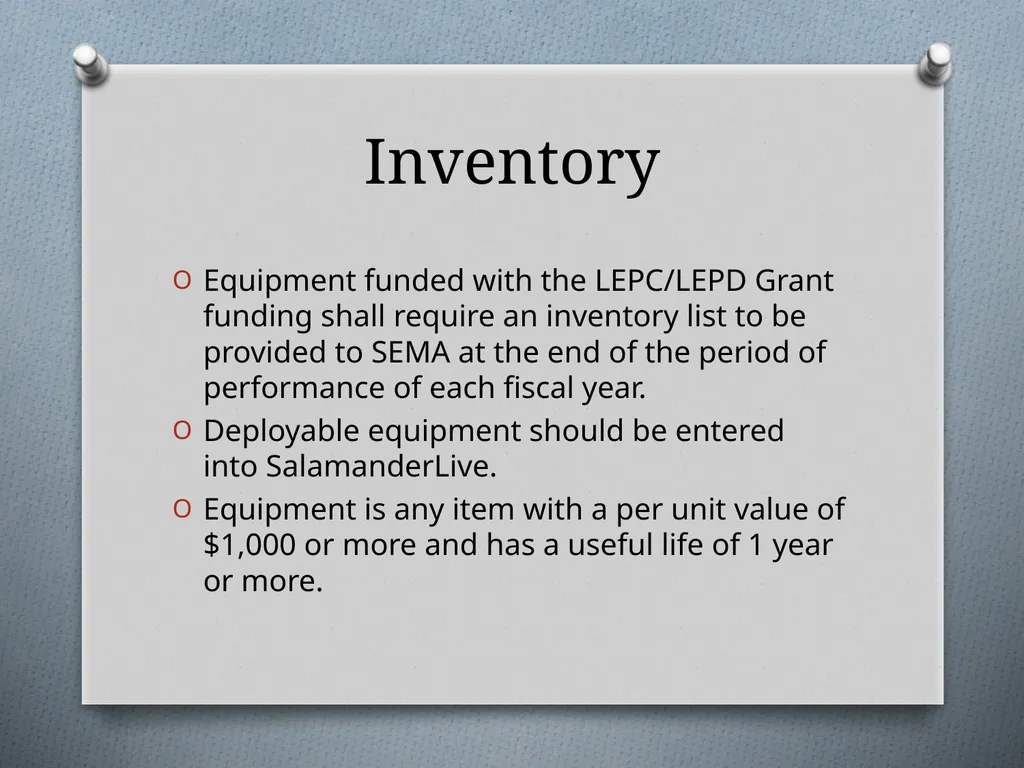 Inventory

O Equipment funded with the LEPC/LEPD Grant funding shall require an inventory list to be provided to SEMA at the end of the period of performance of each fiscal year.
O Deployable equipment should be entered into SalamanderLive.
O Equipment is any item with a per unit value of \$1,000 or more and has a useful life of 1 year or more.